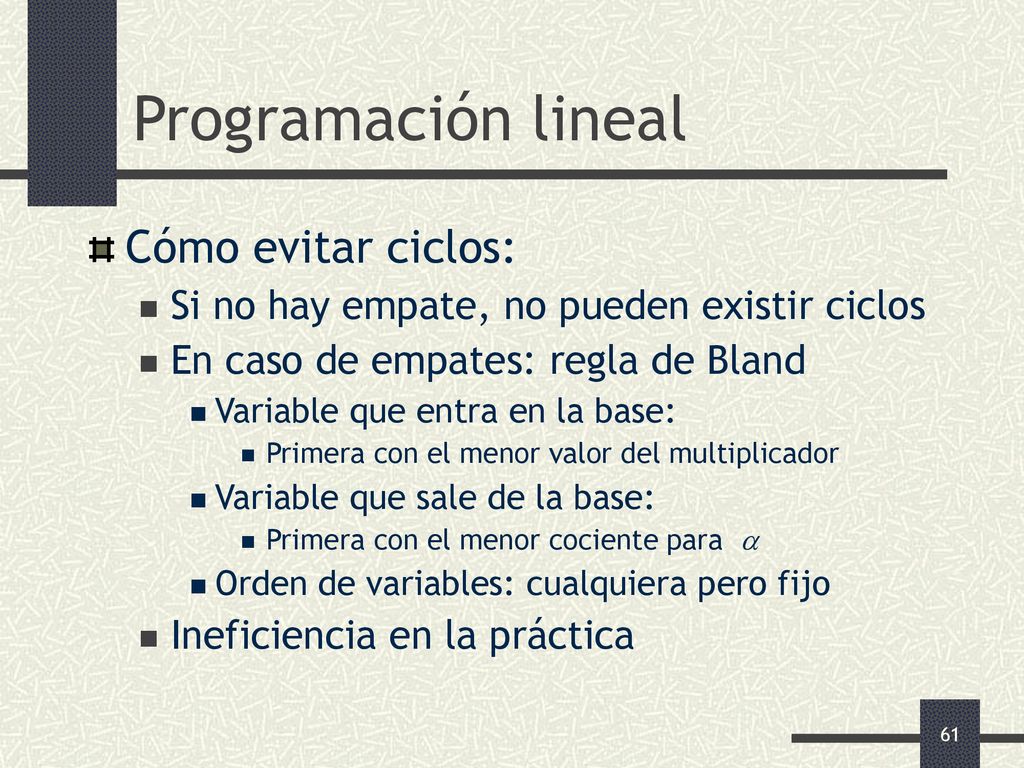 Programación lineal

Cómo evitar ciclos:

Si no hay empate, no pueden existir ciclos

En caso de empates: regla de Bland

Variable que entra en la base:

Primera con el menor valor del multiplicador

Variable que sale de la base:

Primera con el menor cociente para $\alpha$

Orden de variables: cualquiera pero fijo

Ineficiencia en la práctica

61